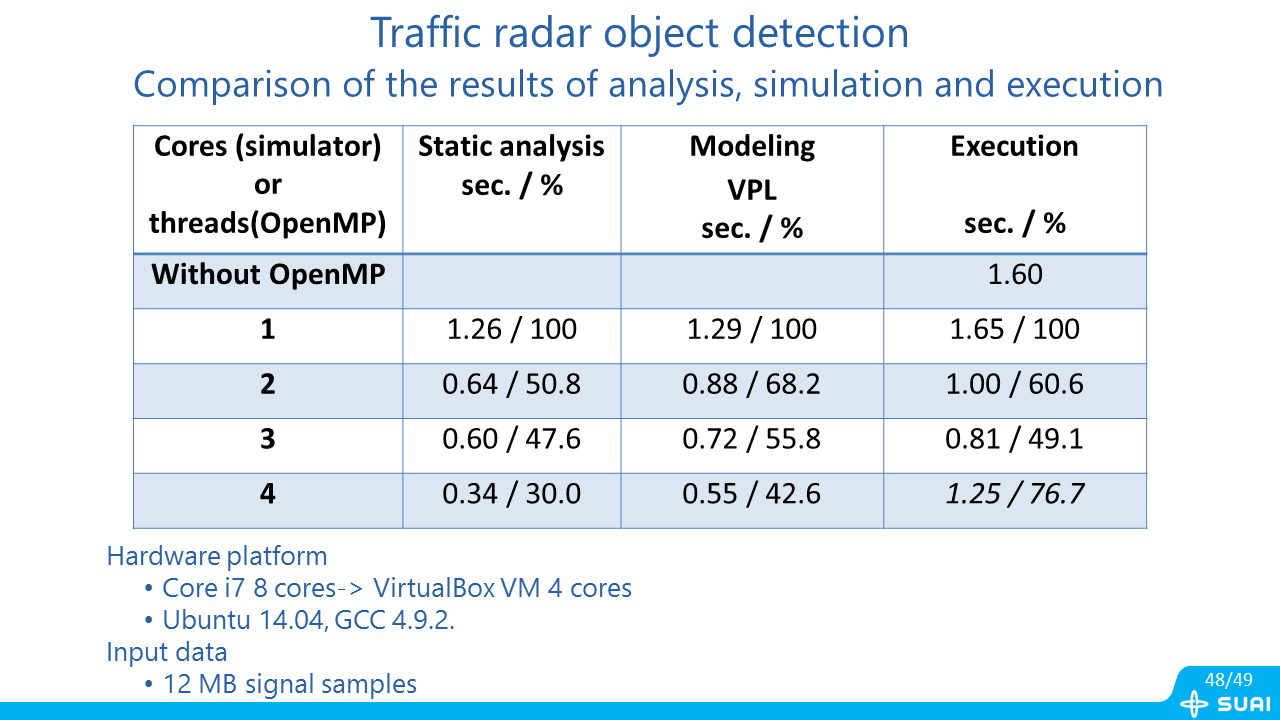 Traffic radar object detection
Comparison of the results of analysis, simulation and execution

| Cores (simulator) or threads(OpenMP) | Static analysis sec. / % | Modeling VPL sec. / % | Execution sec. / % |
|---|---|---|---|
| Without OpenMP | | | 1.60 |
| 1 | 1.26 / 100 | 1.29 / 100 | 1.65 / 100 |
| 2 | 0.64 / 50.8 | 0.88 / 68.2 | 1.00 / 60.6 |
| 3 | 0.60 / 47.6 | 0.72 / 55.8 | 0.81 / 49.1 |
| 4 | 0.34 / 30.0 | 0.55 / 42.6 | 1.25 / 76.7 |

Hardware platform
• Core i7 8 cores-> VirtualBox VM 4 cores
• Ubuntu 14.04, GCC 4.9.2.
Input data
• 12 MB signal samples

48/49
SUAI